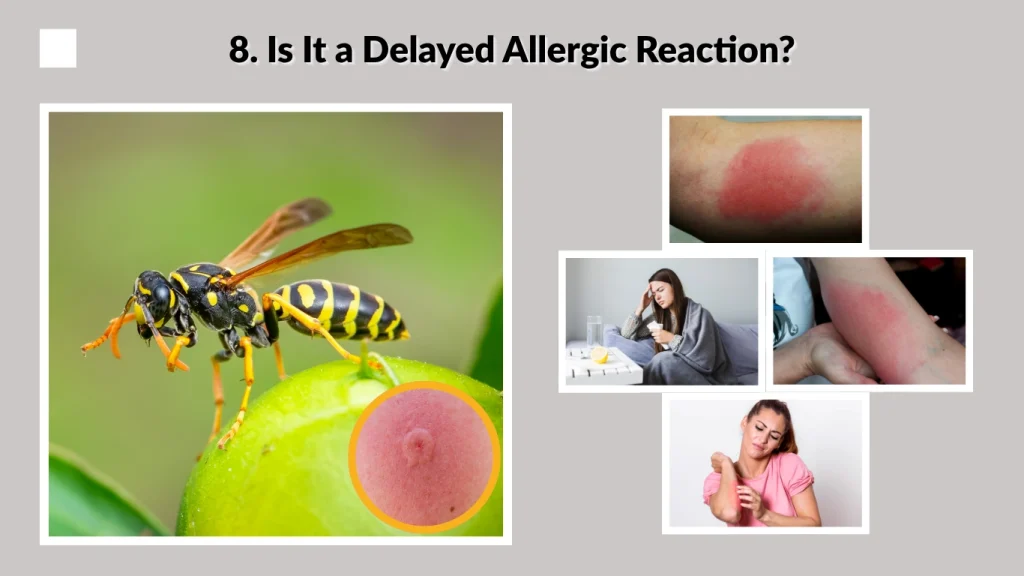 8. Is It a Delayed Allergic Reaction?